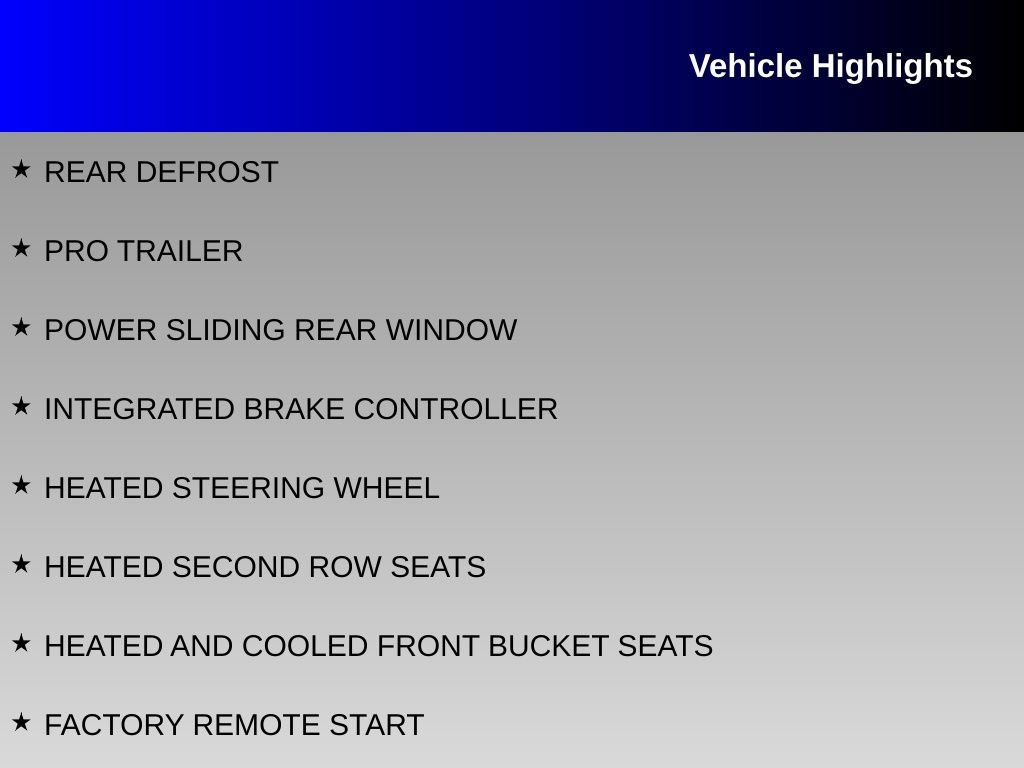 Vehicle Highlights

★ REAR DEFROST

★ PRO TRAILER

★ POWER SLIDING REAR WINDOW

★ INTEGRATED BRAKE CONTROLLER

★ HEATED STEERING WHEEL

★ HEATED SECOND ROW SEATS

★ HEATED AND COOLED FRONT BUCKET SEATS

★ FACTORY REMOTE START